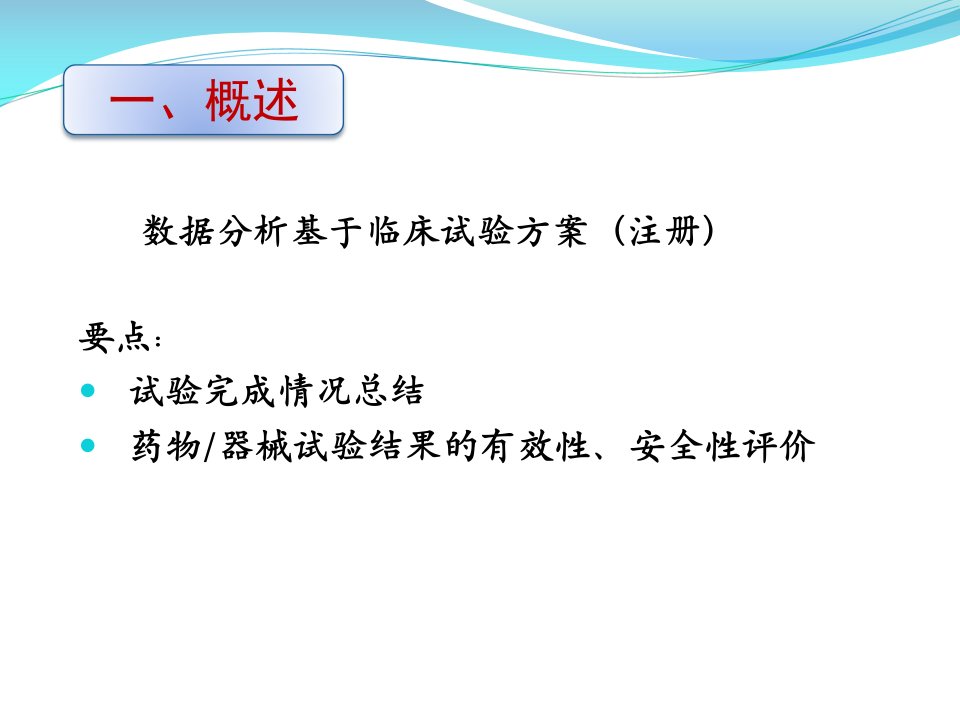 一、概述

数据分析基于临床试验方案（注册）

要点：

- 试验完成情况总结
- 药物/器械试验结果的有效性、安全性评价